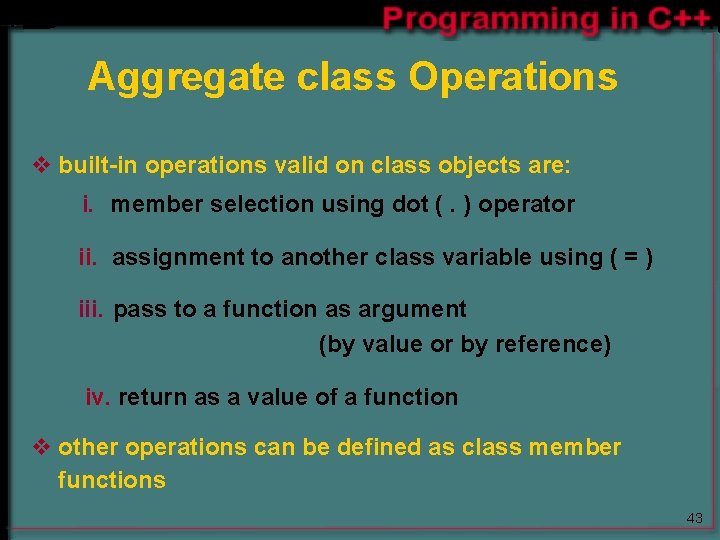 Programming in C++

Aggregate class Operations

❖ built-in operations valid on class objects are:

i. member selection using dot ( . ) operator

ii. assignment to another class variable using ( = )

iii. pass to a function as argument (by value or by reference)

iv. return as a value of a function

❖ other operations can be defined as class member functions

43